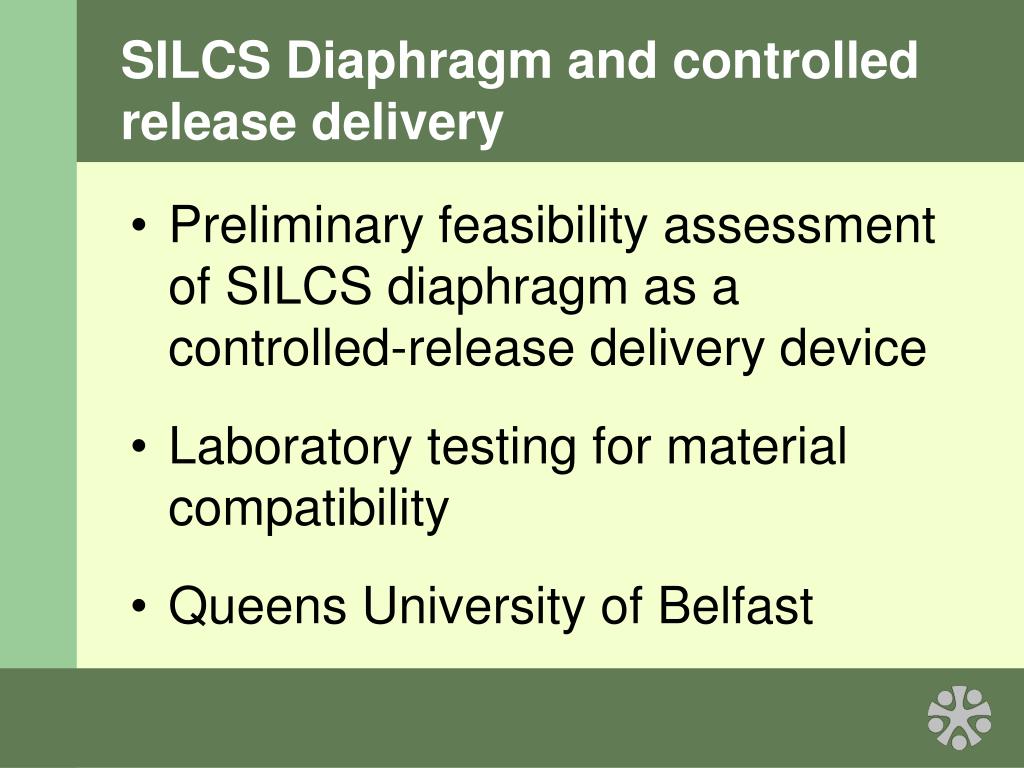 SILCS Diaphragm and controlled release delivery

• Preliminary feasibility assessment of SILCS diaphragm as a controlled-release delivery device

• Laboratory testing for material compatibility

• Queens University of Belfast